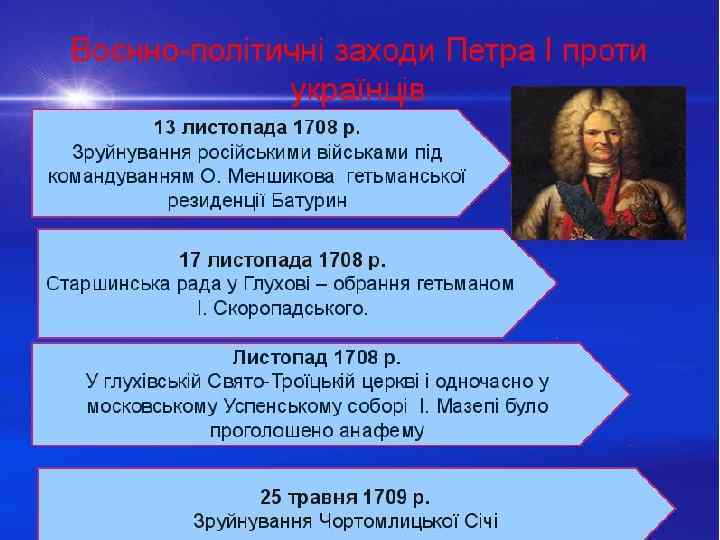 Воєнно-політичні заходи Петра І проти українців

13 листопада 1708 р.
Зруйнування російськими військами під командуванням О. Меншикова гетьманської резиденції Батурин

17 листопада 1708 р.
Старшинська рада у Глухові – обрання гетьманом І. Скоропадського.

Листопад 1708 р.
У глухівській Свято-Троїцькій церкві і одночасно у московському Успенському соборі І. Мазепі було проголошено анафему

25 травня 1709 р.
Зруйнування Чортомлицької Січі